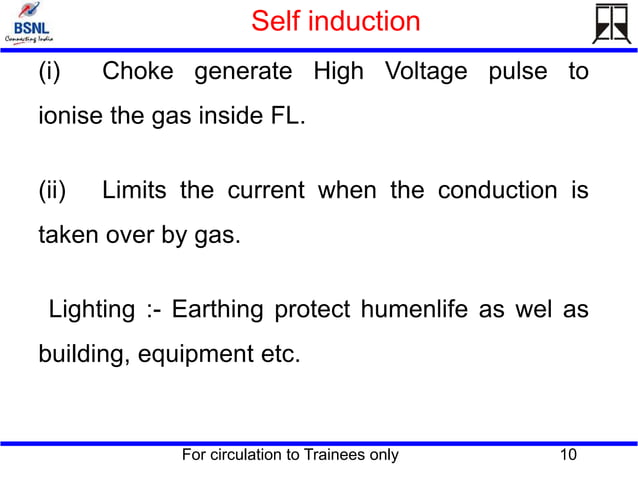 BSNL
Connecting India

Self induction

(i) Choke generate High Voltage pulse to ionise the gas inside FL.

(ii) Limits the current when the conduction is taken over by gas.

Lighting :- Earthing protect humenlife as wel as building, equipment etc.

For circulation to Trainees only 10